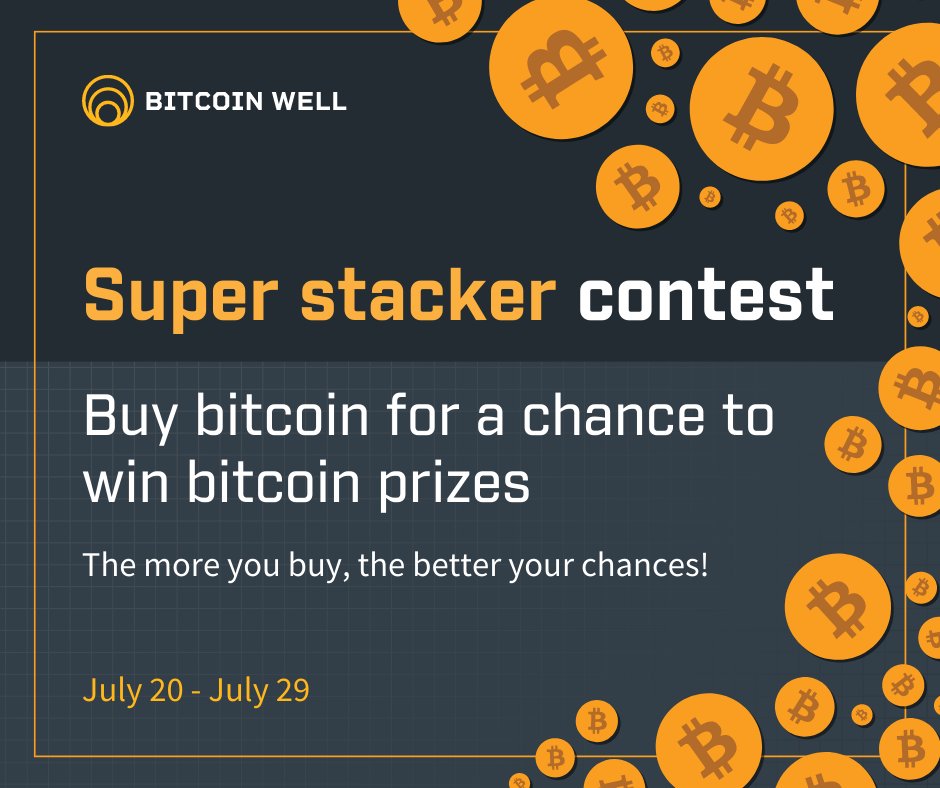 BITCOIN WELL

Super stacker contest

Buy bitcoin for a chance to win bitcoin prizes

The more you buy, the better your chances!

July 20 - July 29